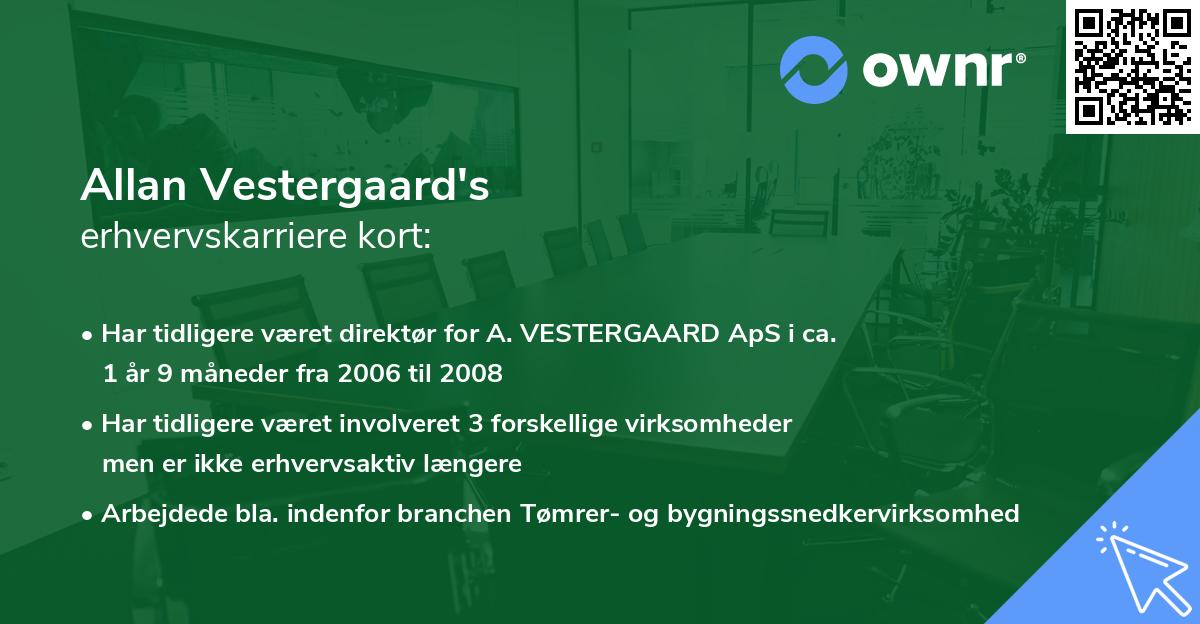 ownr®

Allan Vestergaard's
erhvervskarriere kort:

• Har tidligere været direktør for A. VESTERGAARD ApS i ca. 1 år 9 måneder fra 2006 til 2008

• Har tidligere været involveret 3 forskellige virksomheder men er ikke erhvervsaktiv længere

• Arbejdede bla. indenfor branchen Tømrer- og bygningssnedkervirksomhed